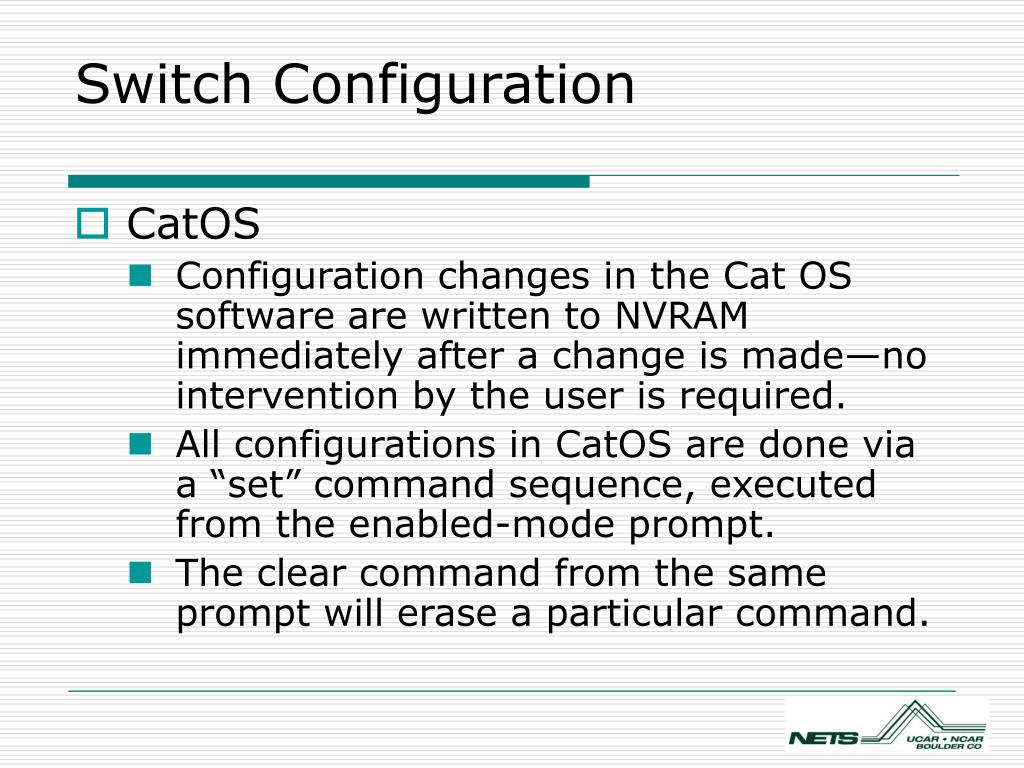 Switch Configuration

CatOS

Configuration changes in the Cat OS software are written to NVRAM immediately after a change is made—no intervention by the user is required.

All configurations in CatOS are done via a “set” command sequence, executed from the enabled-mode prompt.

The clear command from the same prompt will erase a particular command.

NETS UCAR • NCAR BOULDER CO